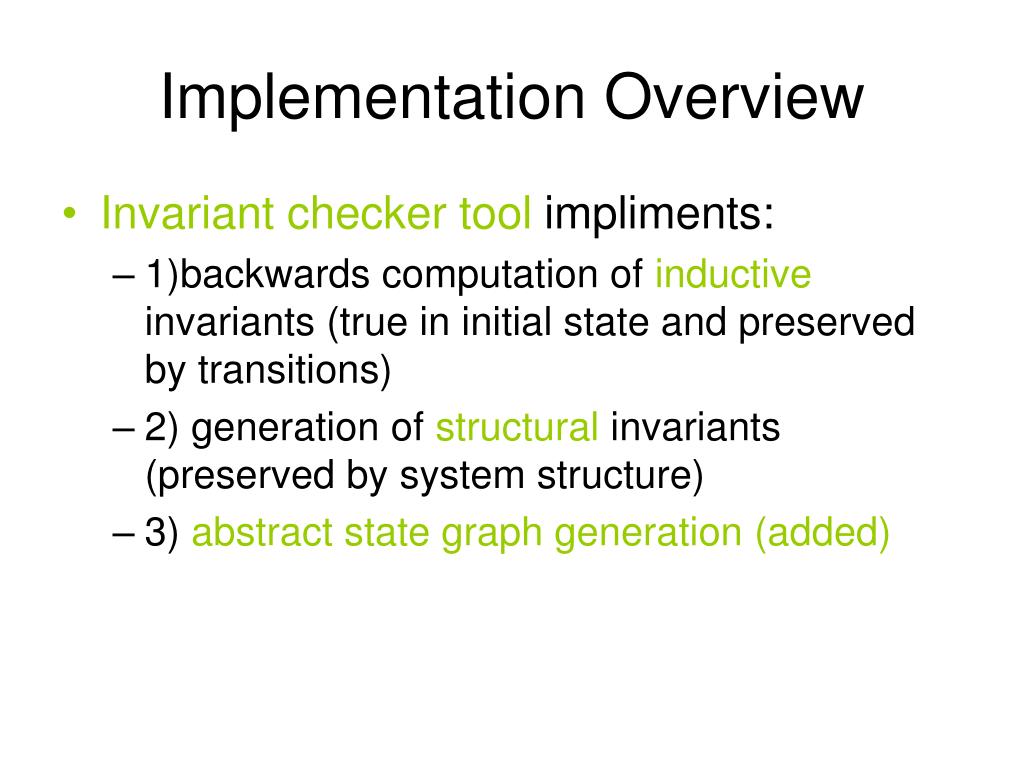 Implementation Overview

• Invariant checker tool impliments:
– 1)backwards computation of inductive invariants (true in initial state and preserved by transitions)
– 2) generation of structural invariants (preserved by system structure)
– 3) abstract state graph generation (added)